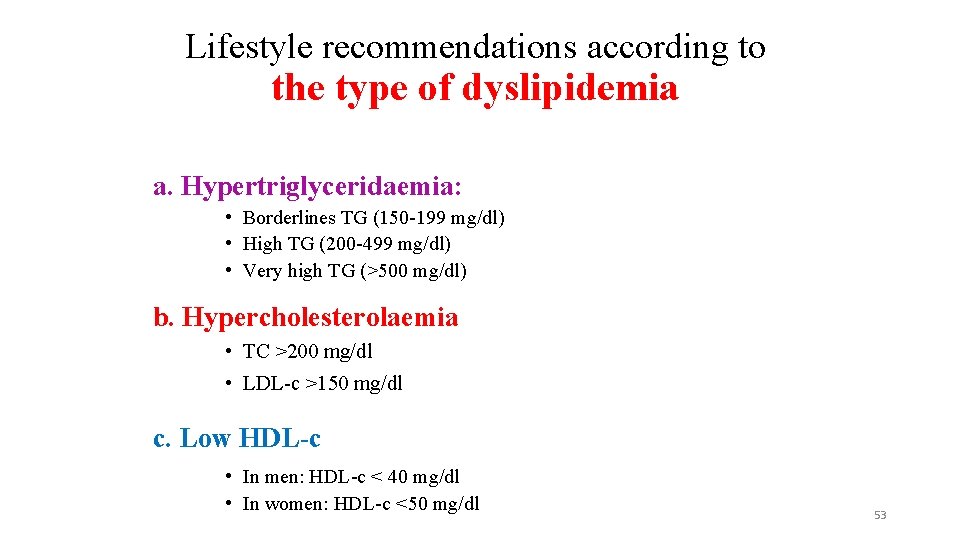 Lifestyle recommendations according to
the type of dyslipidemia

a. Hypertriglyceridaemia:

• Borderlines TG (150-199 mg/dl)
• High TG (200-499 mg/dl)
• Very high TG (>500 mg/dl)

b. Hypercholesterolaemia

• TC >200 mg/dl
• LDL-c >150 mg/dl

c. Low HDL-c

• In men: HDL-c < 40 mg/dl
• In women: HDL-c <50 mg/dl

53